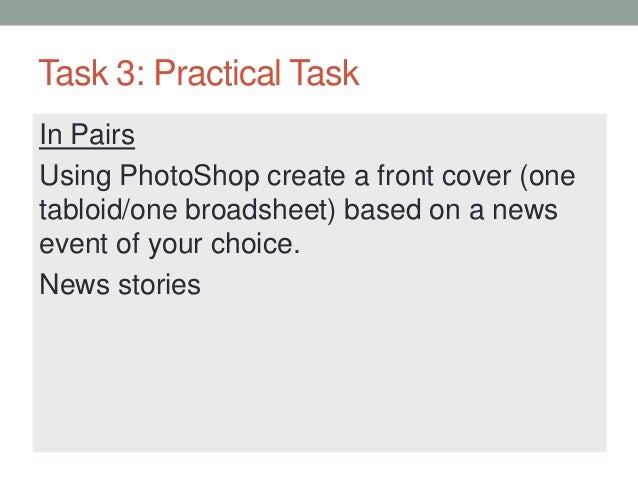 Task 3: Practical Task

In Pairs

Using PhotoShop create a front cover (one tabloid/one broadsheet) based on a news event of your choice.

News stories